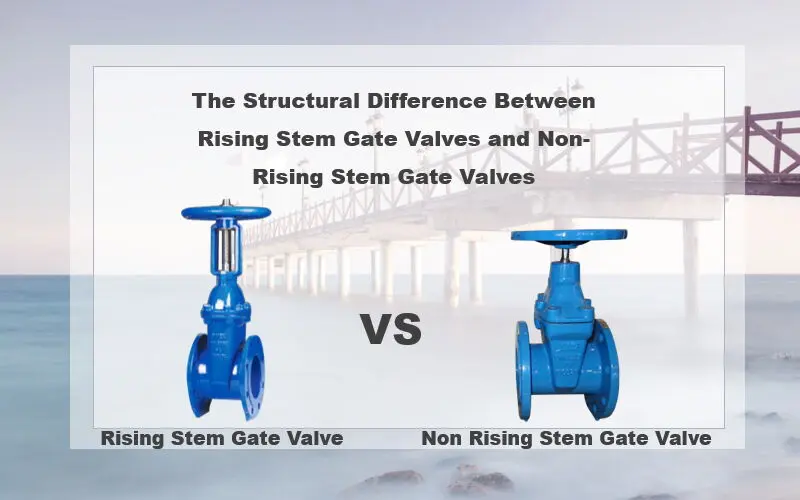 The Structural Difference Between Rising Stem Gate Valves and Non-Rising Stem Gate Valves

VS

Rising Stem Gate Valve

Non Rising Stem Gate Valve